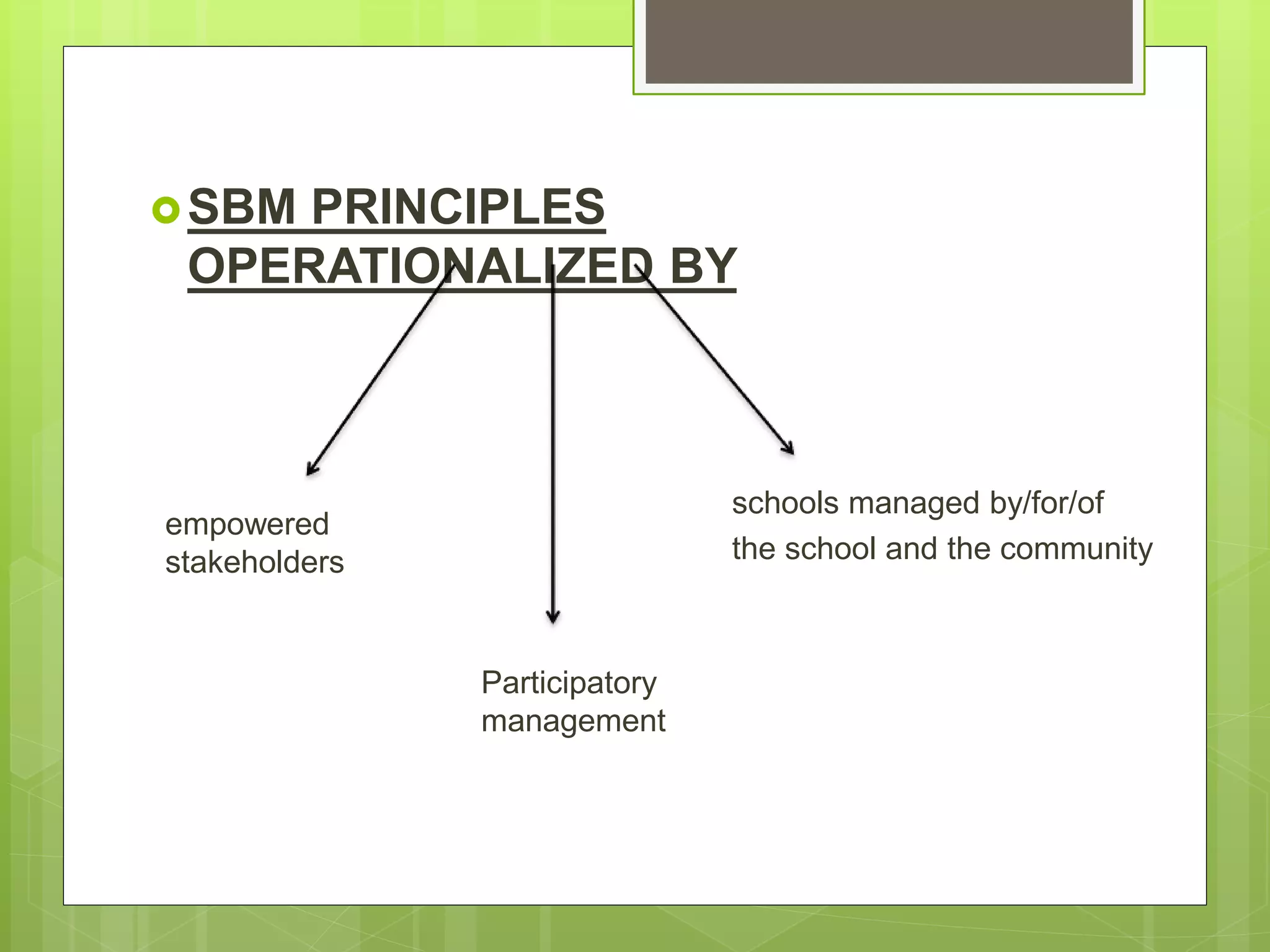 SBM PRINCIPLES OPERATIONALIZED BY

empowered stakeholders

Participatory management

schools managed by/for/of the school and the community